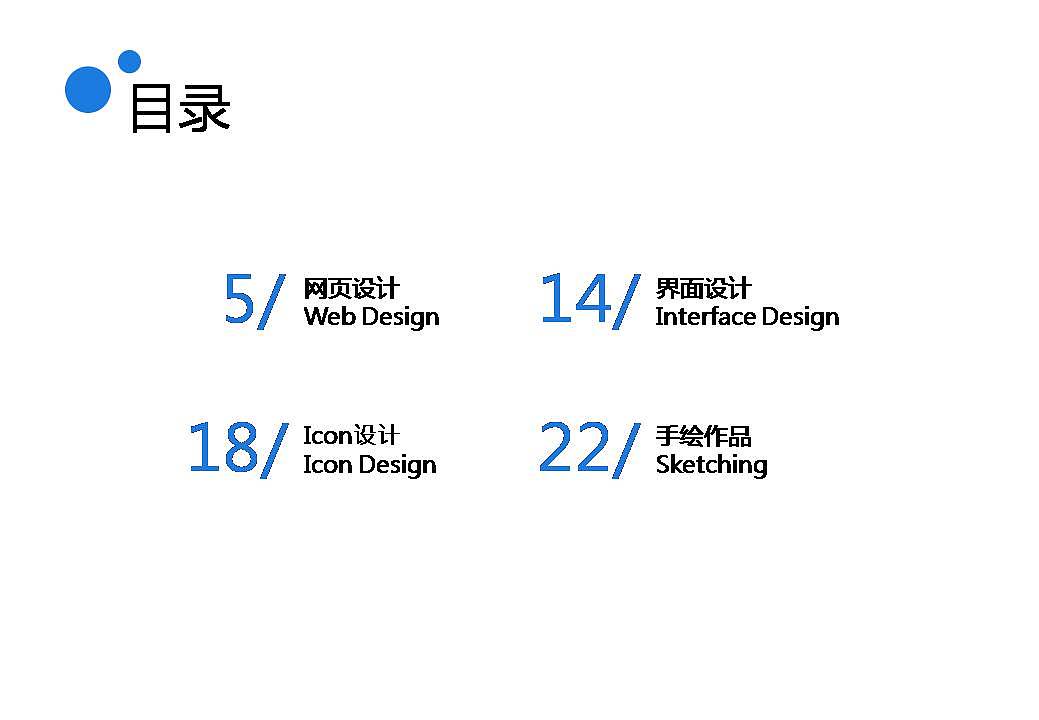 目录

5/ 网页设计
Web Design

14/ 界面设计
Interface Design

18/ Icon设计
Icon Design

22/ 手绘作品
Sketching